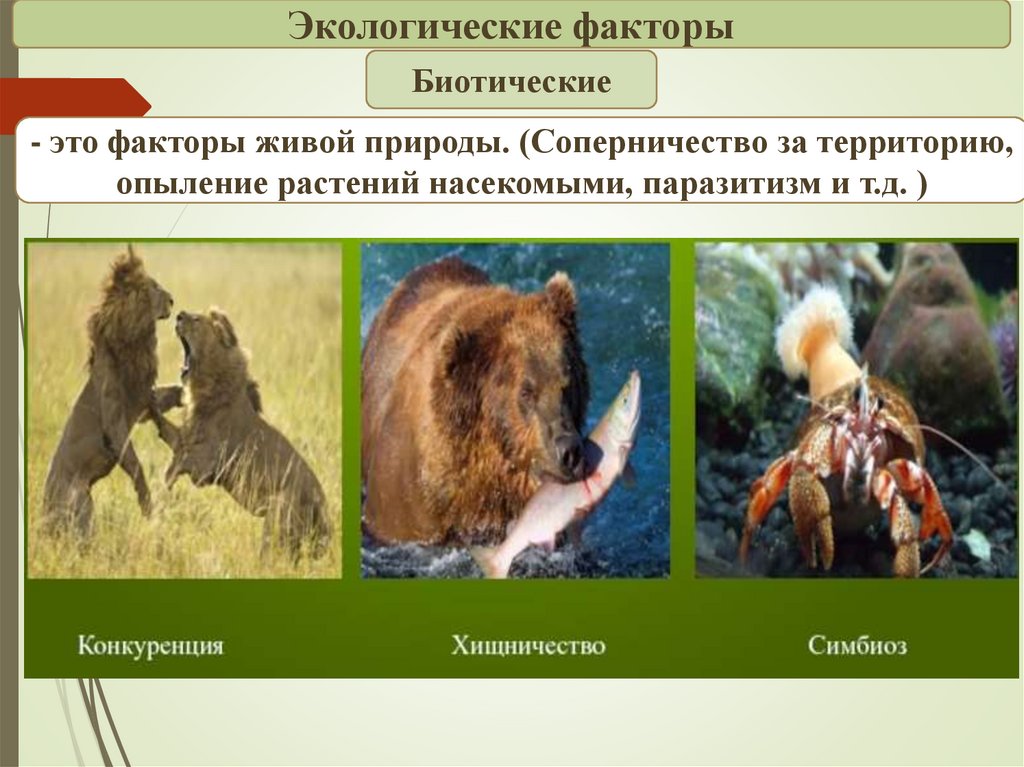 Экологические факторы

Биотические

- это факторы живой природы. (Соперничество за территорию, опыление растений насекомыми, паразитизм и т.д. )

Конкуренция

Хищничество

Симбиоз